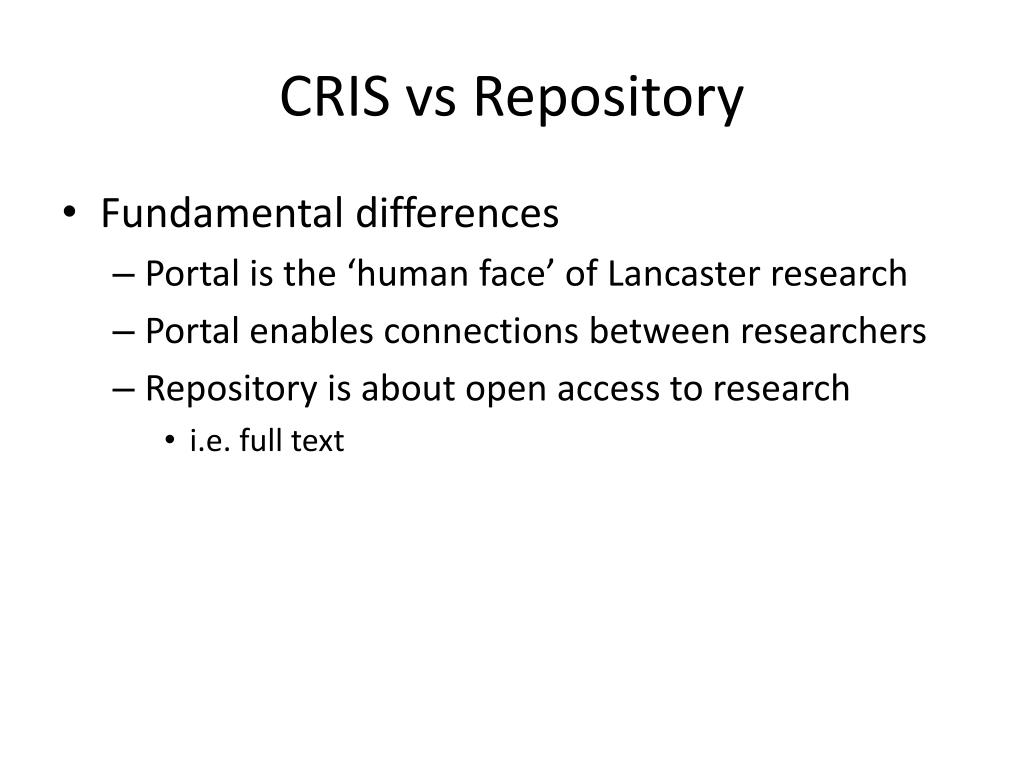 CRIS vs Repository

• Fundamental differences
– Portal is the ‘human face’ of Lancaster research
– Portal enables connections between researchers
– Repository is about open access to research
• i.e. full text